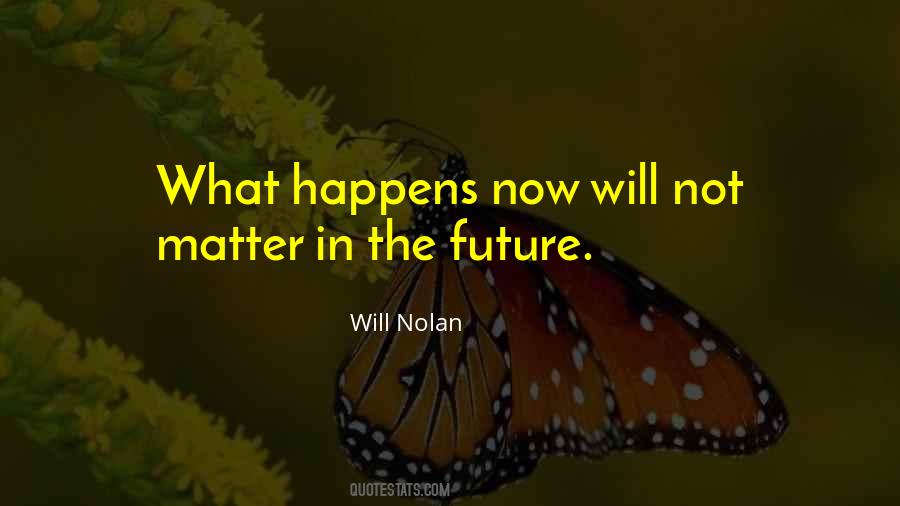 What happens now will not matter in the future.

Will Nolan

QUOTESTATS.COM